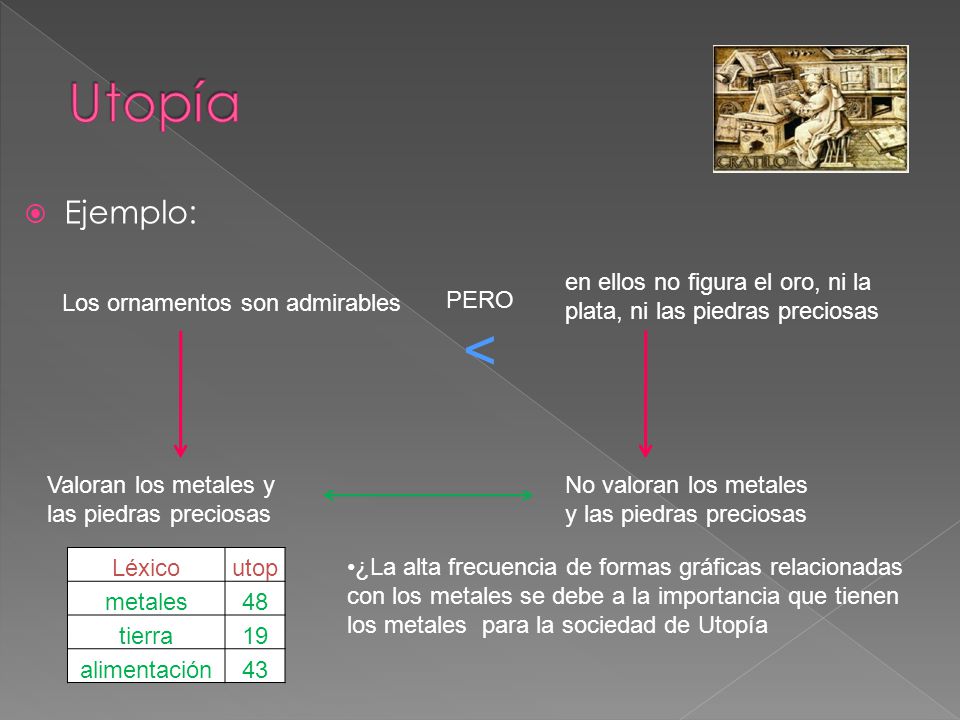 Utopía

CRATILO

Ejemplo:

Los ornamentos son admirables

PERO

<

en ellos no figura el oro, ni la plata, ni las piedras preciosas

Valoran los metales y las piedras preciosas

No valoran los metales y las piedras preciosas

| Léxico | utop |
|---|---|
| metales | 48 |
| tierra | 19 |
| alimentación | 43 |

•¿La alta frecuencia de formas gráficas relacionadas con los metales se debe a la importancia que tienen los metales para la sociedad de Utopía